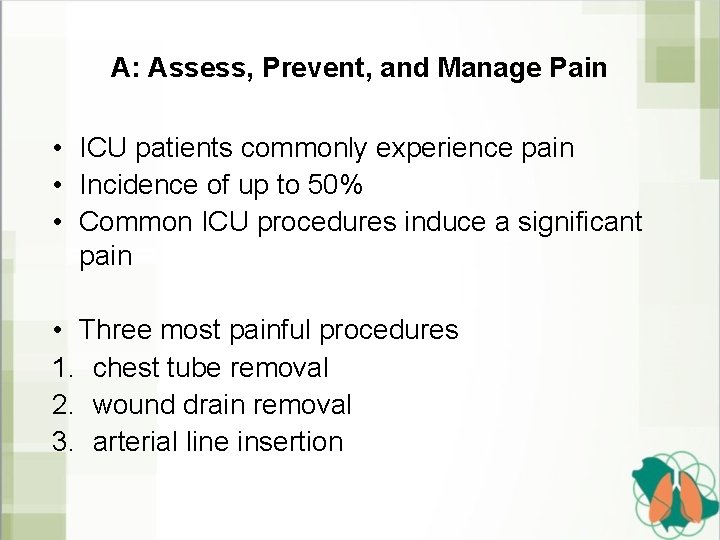 A: Assess, Prevent, and Manage Pain

• ICU patients commonly experience pain
• Incidence of up to 50%
• Common ICU procedures induce a significant pain

• Three most painful procedures
1. chest tube removal
2. wound drain removal
3. arterial line insertion